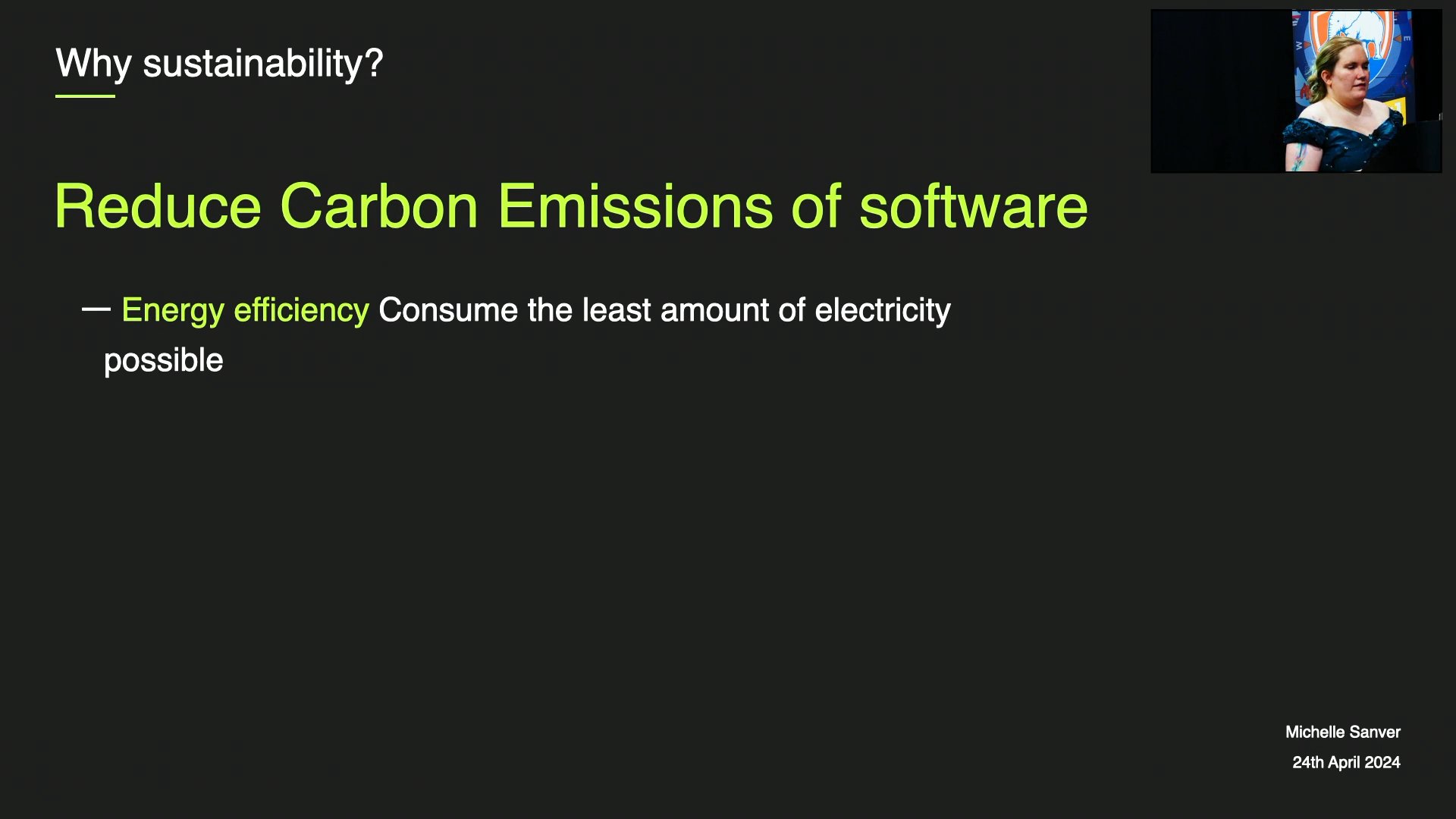 Why sustainability?

Reduce Carbon Emissions of software

— Energy efficiency Consume the least amount of electricity possible

Michelle Sanver
24th April 2024